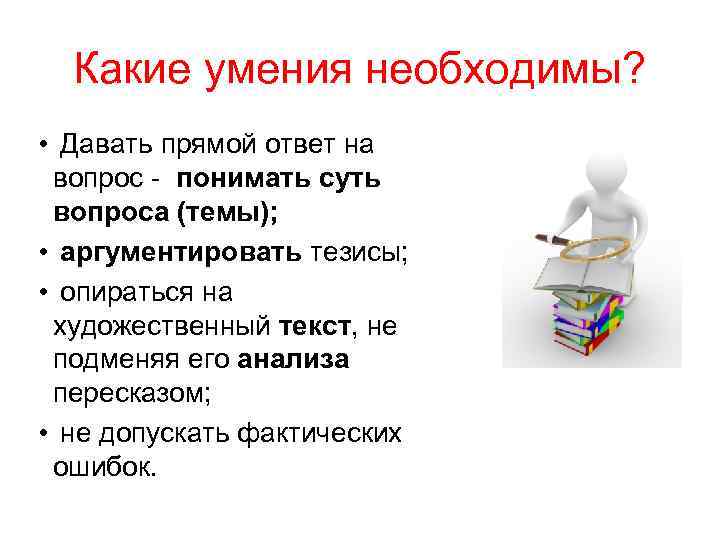 Какие умения необходимы?

• Давать прямой ответ на вопрос - понимать суть вопроса (темы);

• аргументировать тезисы;

• опираться на художественный текст, не подменяя его анализа пересказом;

• не допускать фактических ошибок.